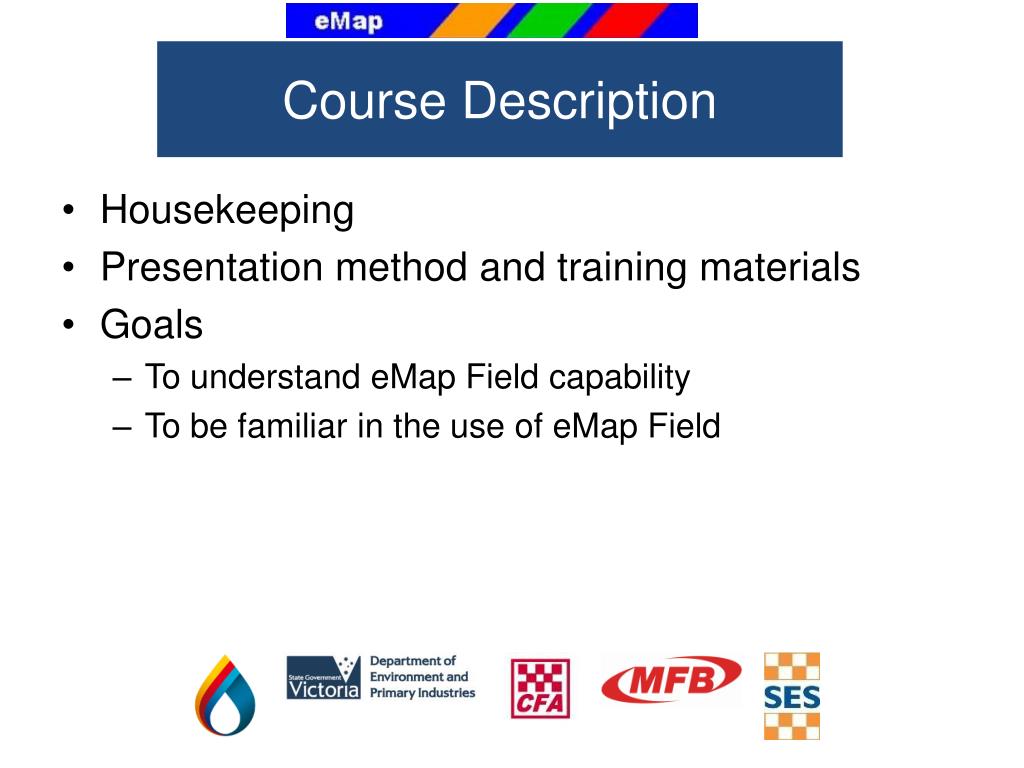 eMap

Course Description

• Housekeeping
• Presentation method and training materials
• Goals
– To understand eMap Field capability
– To be familiar in the use of eMap Field

State Government Victoria

Department of Environment and Primary Industries

CFA

MFB

SES